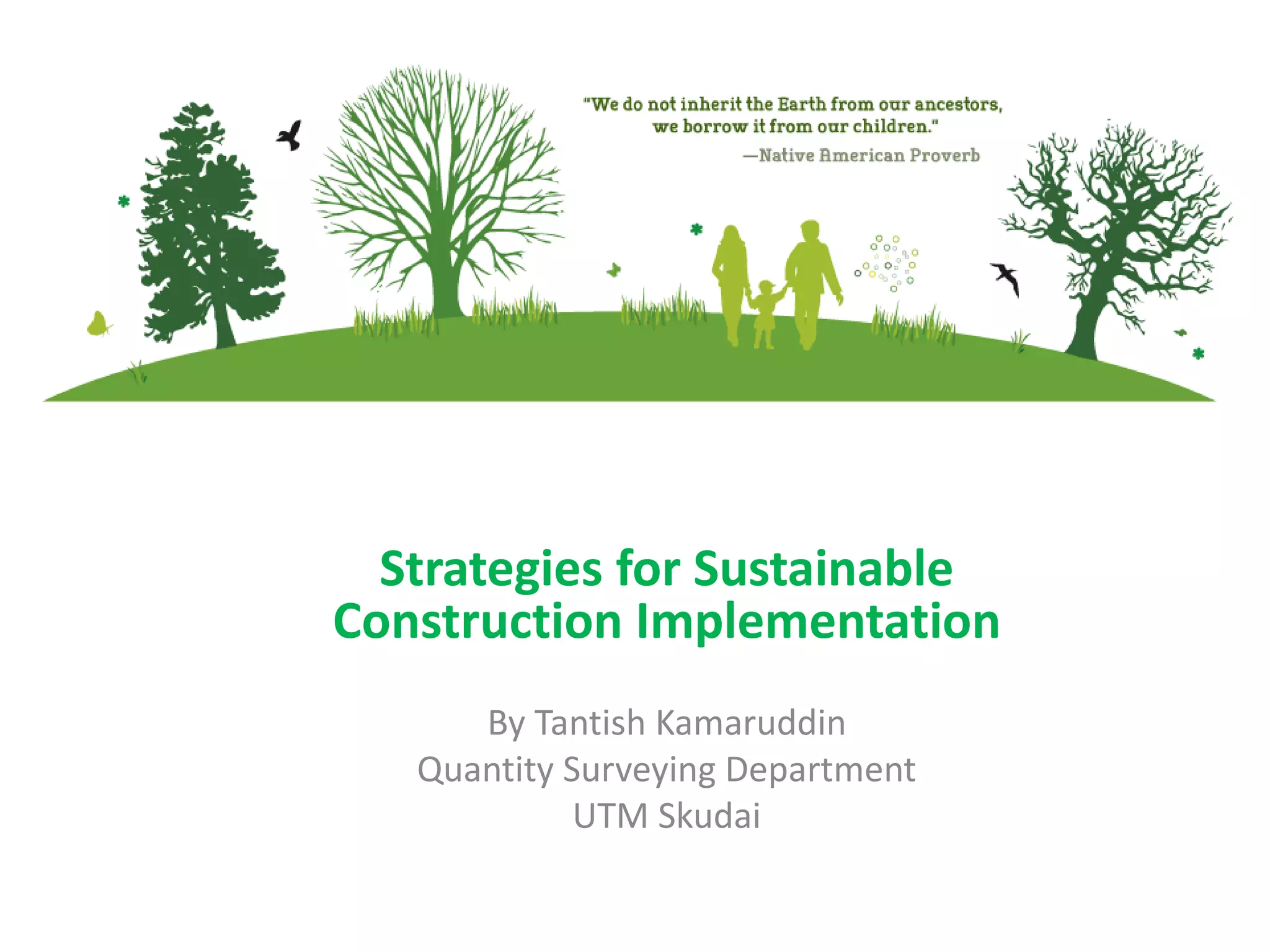 "We do not inherit the Earth from our ancestors, we borrow it from our children."
—Native American Proverb

Strategies for Sustainable Construction Implementation

By Tantish Kamaruddin
Quantity Surveying Department
UTM Skudai